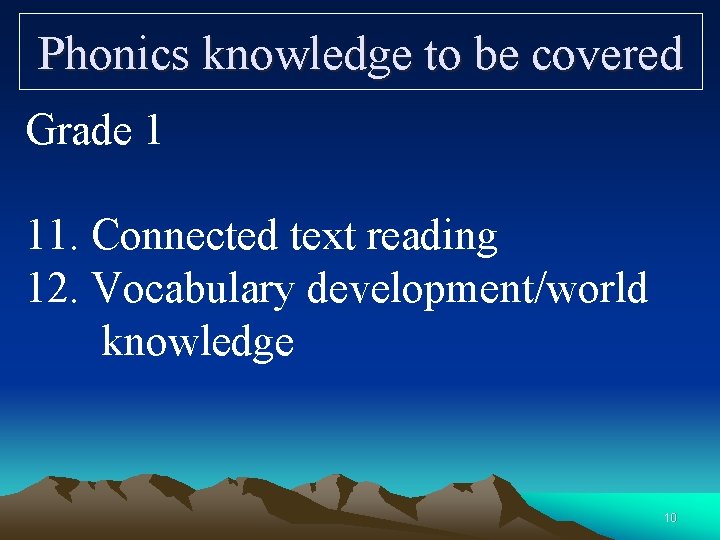 Phonics knowledge to be covered

Grade 1

11. Connected text reading
12. Vocabulary development/world knowledge

10